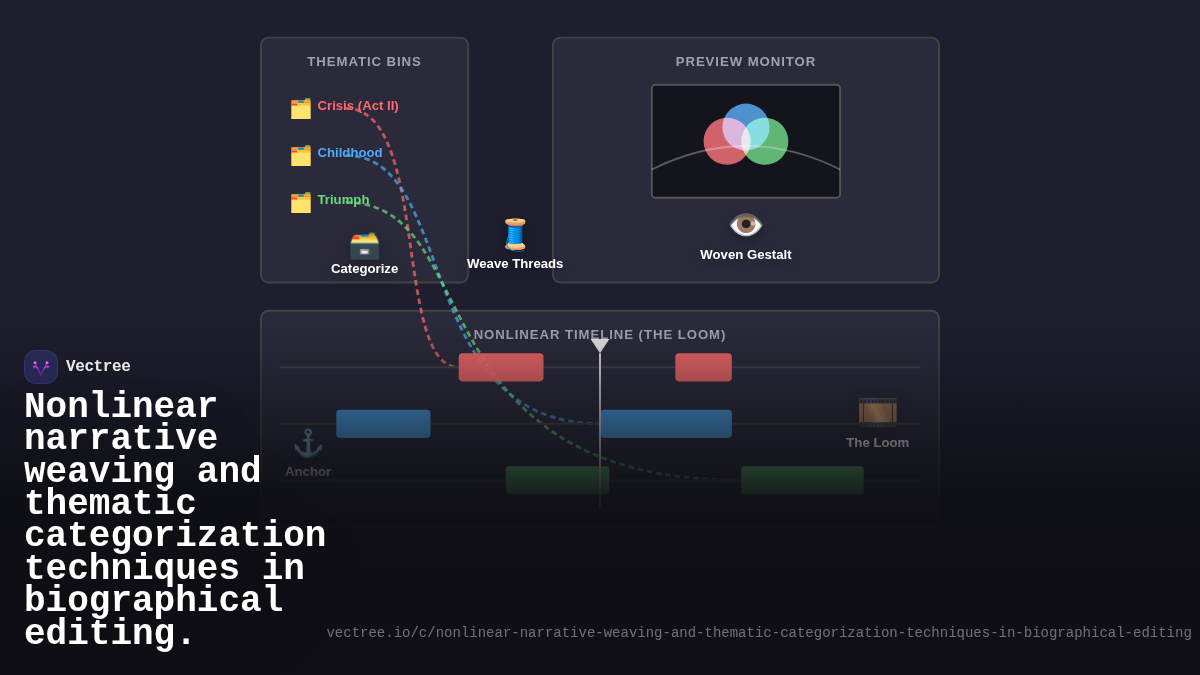 THEMATIC BINS

Crisis (Act II)

Childhood

Triumph

Categorize

Weave Threads

PREVIEW MONITOR

Woven Gestalt

NONLINEAR TIMELINE (THE LOOM)

Anchor

The Loom

Vectree

Nonlinear narrative weaving and thematic categorization techniques in biographical editing.

vectree.io/c/nonlinear-narrative-weaving-and-thematic-categorization-techniques-in-biographical-editing